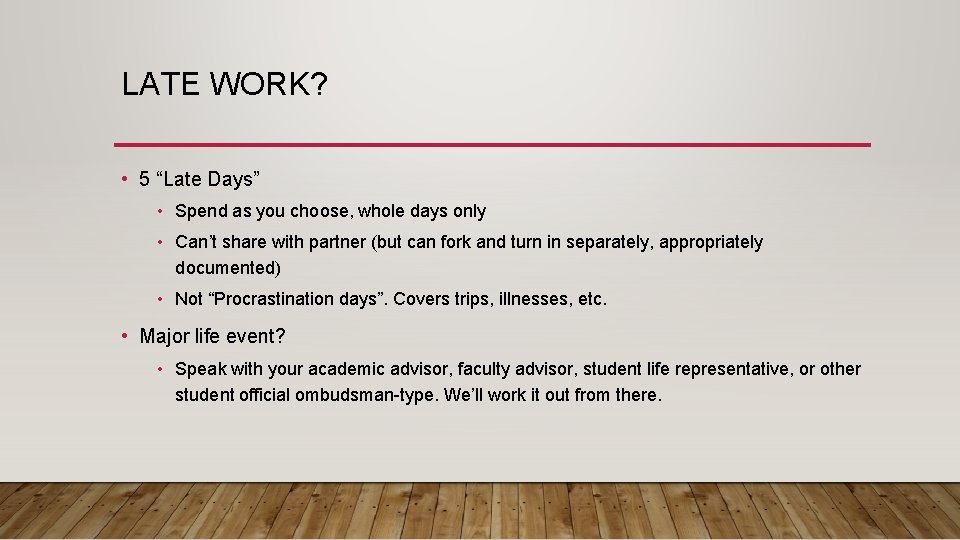 LATE WORK?

• 5 “Late Days”
  • Spend as you choose, whole days only
  • Can’t share with partner (but can fork and turn in separately, appropriately documented)
  • Not “Procrastination days”. Covers trips, illnesses, etc.
• Major life event?
  • Speak with your academic advisor, faculty advisor, student life representative, or other student official ombudsman-type. We’ll work it out from there.